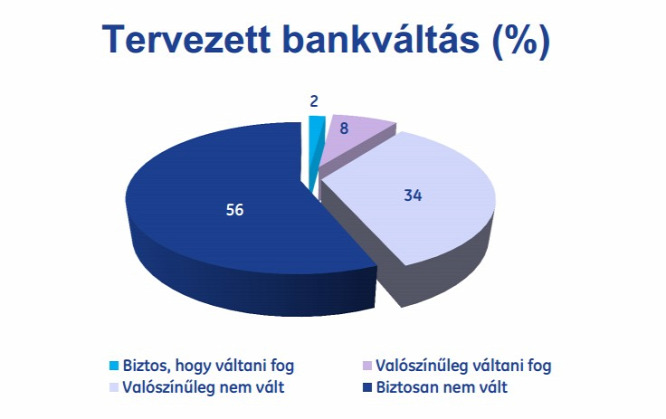 Tervezett bankváltás (%)

2

8

34

56

Biztos, hogy váltani fog
Valószínűleg váltani fog
Valószínűleg nem vált
Biztosan nem vált